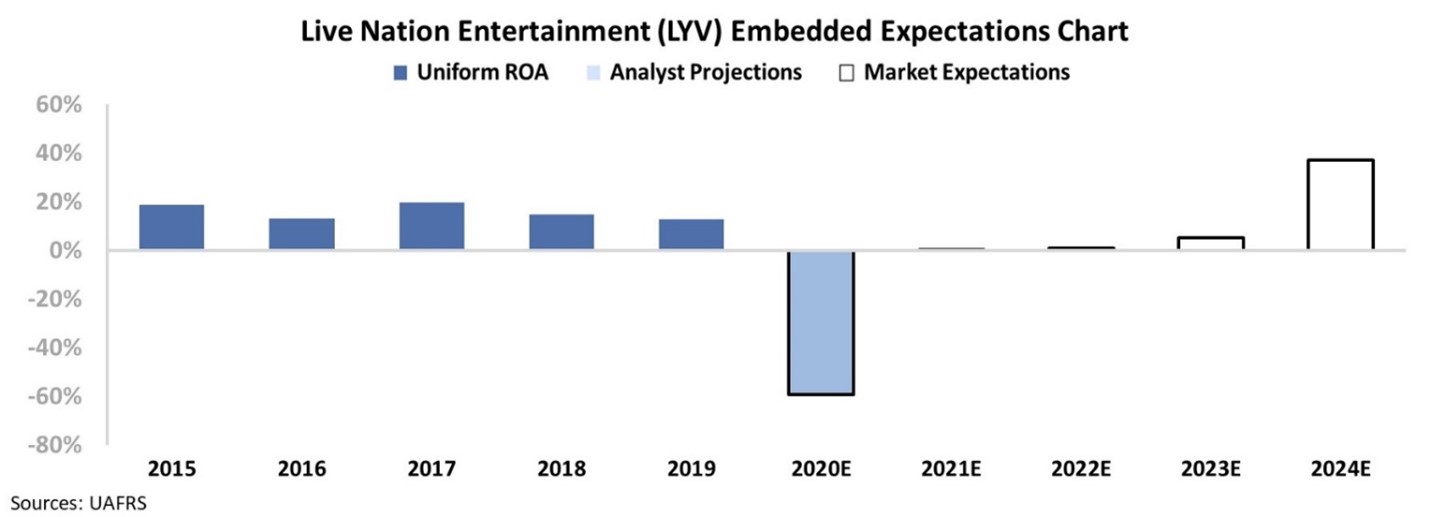 Live Nation Entertainment (LYV) Embedded Expectations Chart

Uniform ROA
Analyst Projections
Market Expectations

60%
40%
20%
0%
-20%
-40%
-60%
-80%

2015
2016
2017
2018
2019
2020E
2021E
2022E
2023E
2024E

Sources: UAFRS